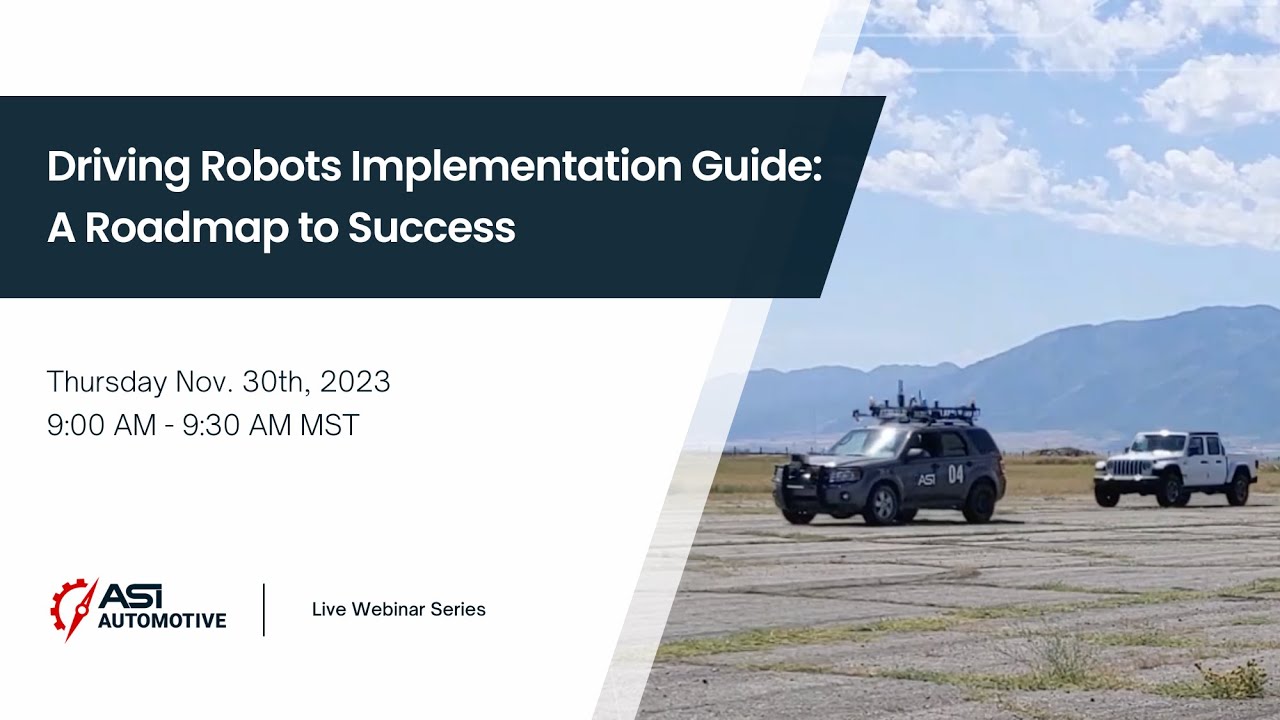 Driving Robots Implementation Guide: A Roadmap to Success

Thursday Nov. 30th, 2023
9:00 AM - 9:30 AM MST

ASI AUTOMOTIVE

Live Webinar Series

ASI 04